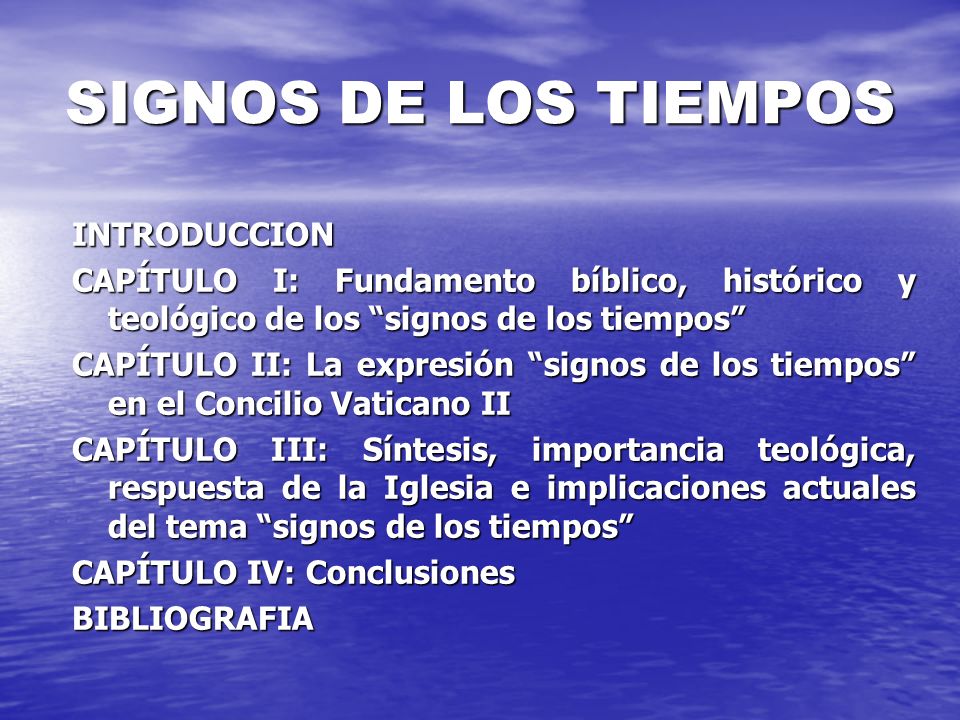 SIGNOS DE LOS TIEMPOS

INTRODUCCION

CAPÍTULO I: Fundamento bíblico, histórico y teológico de los “signos de los tiempos”

CAPÍTULO II: La expresión “signos de los tiempos” en el Concilio Vaticano II

CAPÍTULO III: Síntesis, importancia teológica, respuesta de la Iglesia e implicaciones actuales del tema “signos de los tiempos”

CAPÍTULO IV: Conclusiones

BIBLIOGRAFIA